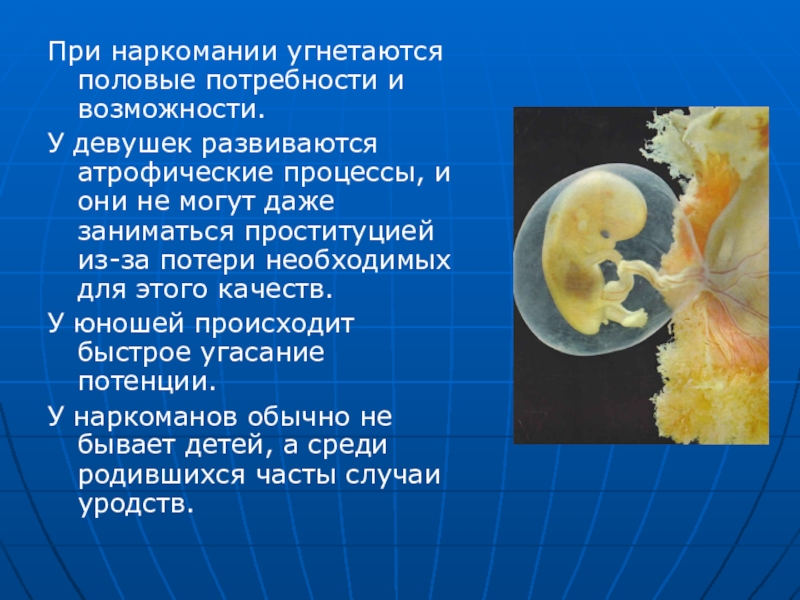 При наркомании угнетаются половые потребности и возможности.

У девушек развиваются атрофические процессы, и они не могут даже заниматься проституцией из-за потери необходимых для этого качеств.

У юношей происходит быстрое угасание потенции.

У наркоманов обычно не бывает детей, а среди родившихся часты случаи уродств.